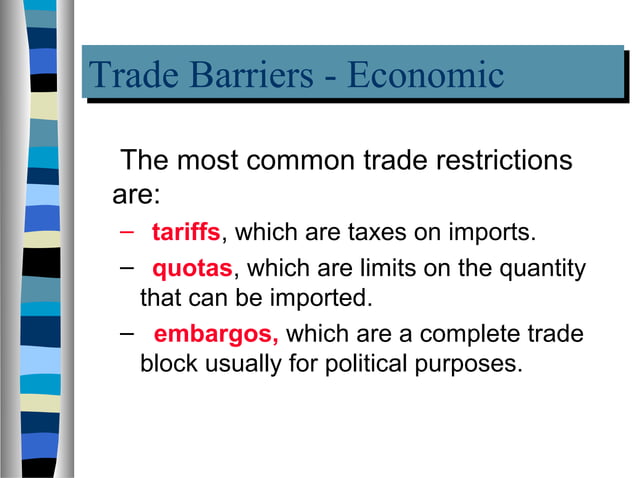 Trade Barriers - Economic

The most common trade restrictions are:

– tariffs, which are taxes on imports.

– quotas, which are limits on the quantity that can be imported.

– embargos, which are a complete trade block usually for political purposes.